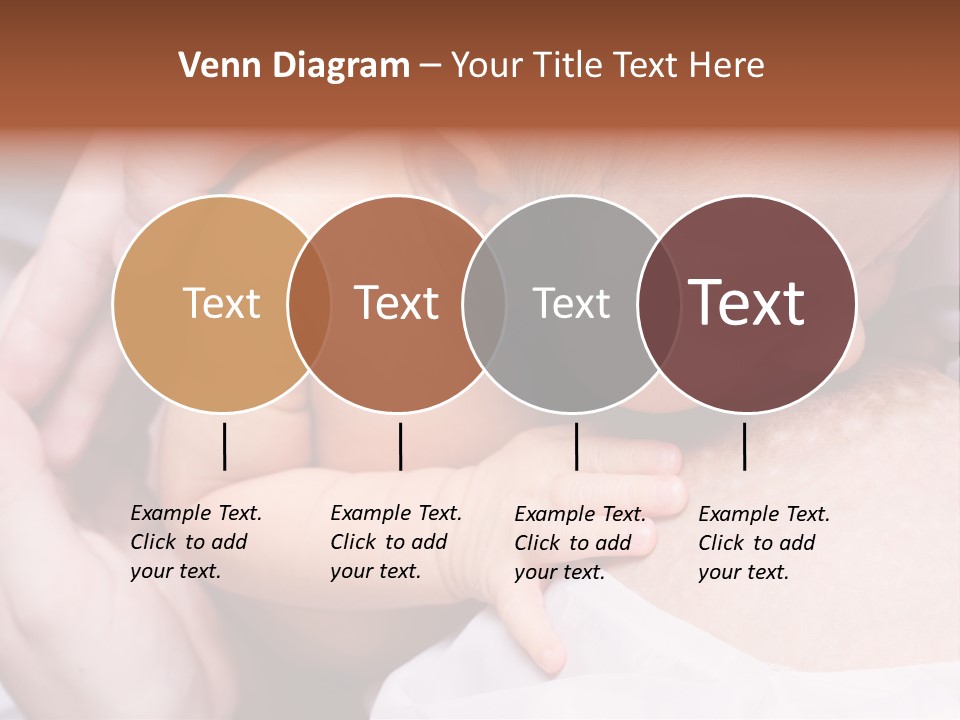 Venn Diagram – Your Title Text Here

Text

Text

Text

Text

Example Text. Click to add your text.

Example Text. Click to add your text.

Example Text. Click to add your text.

Example Text. Click to add your text.